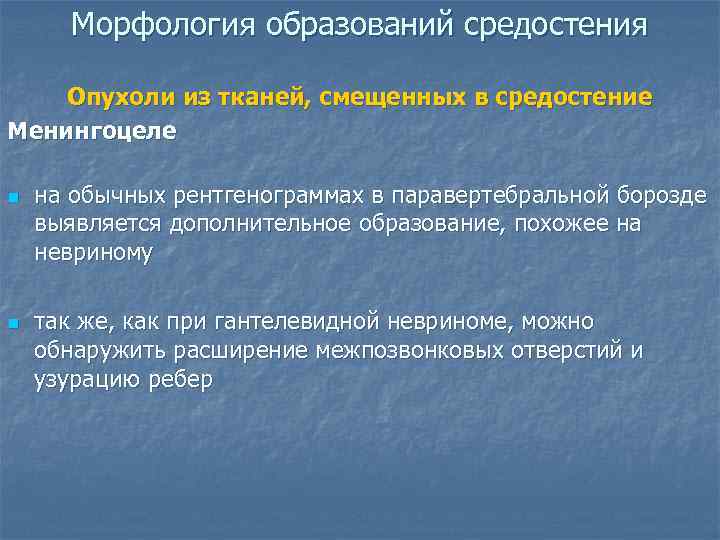 Морфология образований средостения

Опухоли из тканей, смещенных в средостение

Менингоцеле

на обычных рентгенограммах в паравертебральной борозде выявляется дополнительное образование, похожее на невриному

так же, как при гантелевидной невриноме, можно обнаружить расширение межпозвонковых отверстий и узурацию ребер